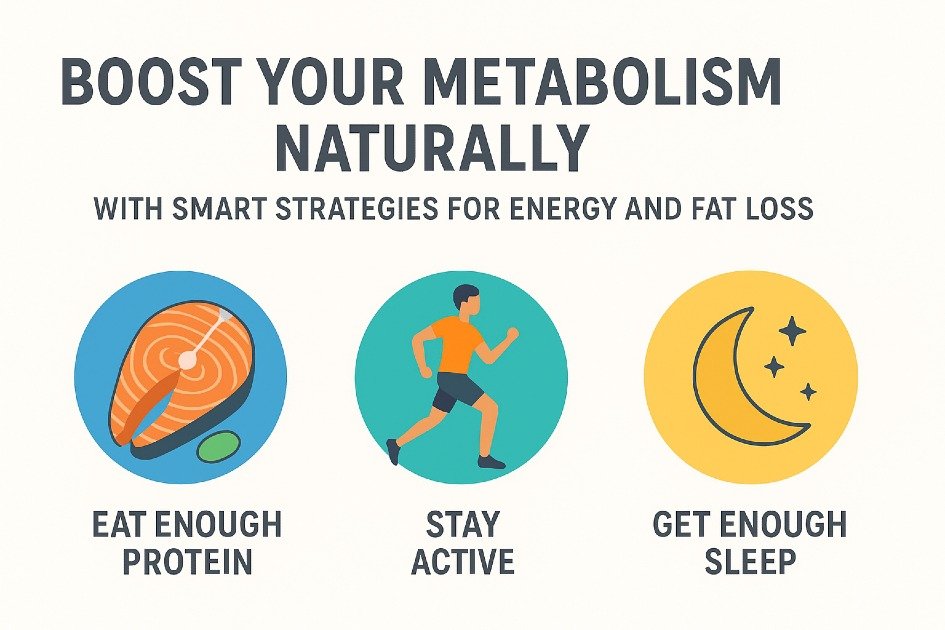 BOOST YOUR METABOLISM NATURALLY

WITH SMART STRATEGIES FOR ENERGY AND FAT LOSS

EAT ENOUGH PROTEIN

STAY ACTIVE

GET ENOUGH SLEEP